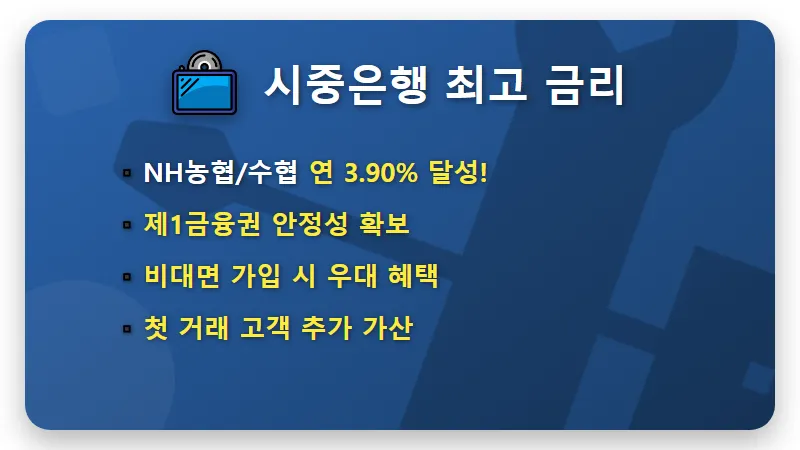 시중은행 최고 금리

▪ NH농협/수협 연 3.90% 달성!
▪ 제1금융권 안정성 확보
▪ 비대면 가입 시 우대 혜택
▪ 첫 거래 고객 추가 가산